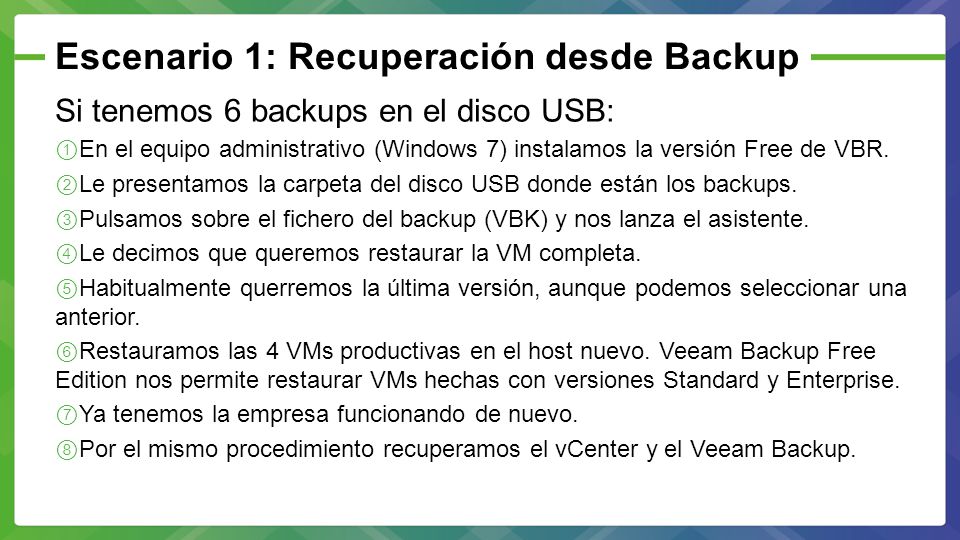 Escenario 1: Recuperación desde Backup

Si tenemos 6 backups en el disco USB:

①En el equipo administrativo (Windows 7) instalamos la versión Free de VBR.

②Le presentamos la carpeta del disco USB donde están los backups.

③Pulsamos sobre el fichero del backup (VBK) y nos lanza el asistente.

④Le decimos que queremos restaurar la VM completa.

⑤Habitualmente querremos la última versión, aunque podemos seleccionar una anterior.

⑥Restauramos las 4 VMs productivas en el host nuevo. Veeam Backup Free Edition nos permite restaurar VMs hechas con versiones Standard y Enterprise.

⑦Ya tenemos la empresa funcionando de nuevo.

⑧Por el mismo procedimiento recuperamos el vCenter y el Veeam Backup.